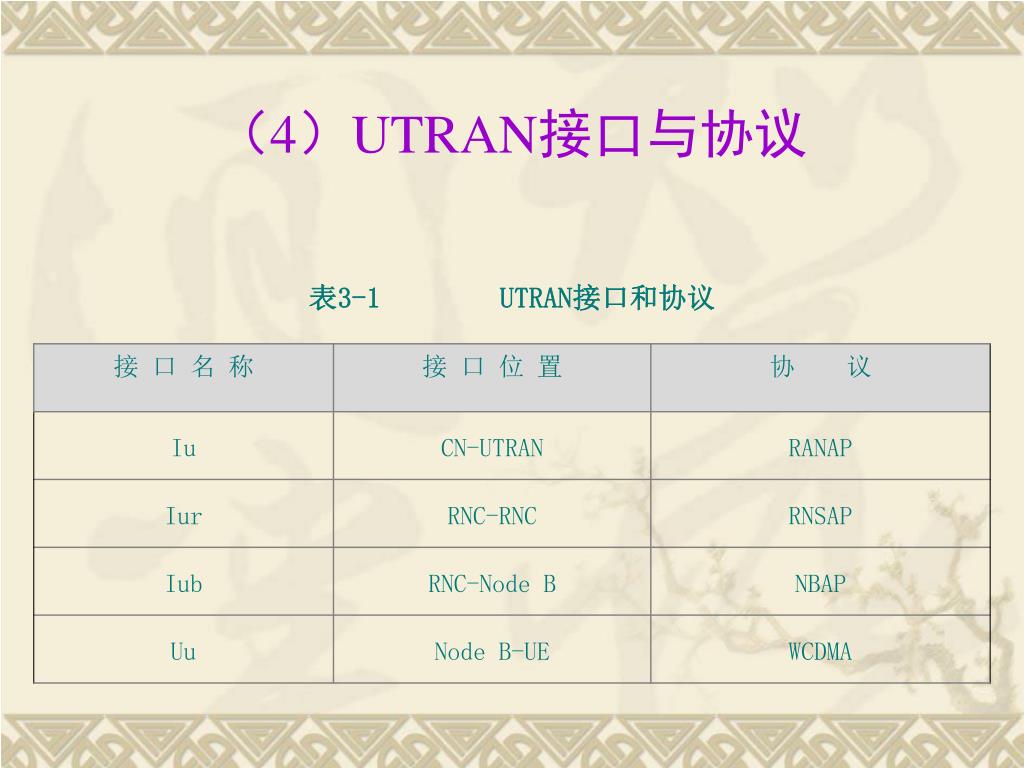 （4）UTRAN接口与协议

表3-1　　UTRAN接口和协议

| 接 口 名 称 | 接 口 位 置 | 协　　议 |
|---|---|---|
| Iu | CN-UTRAN | RANAP |
| Iur | RNC-RNC | RNSAP |
| Iub | RNC-Node B | NBAP |
| Uu | Node B-UE | WCDMA |